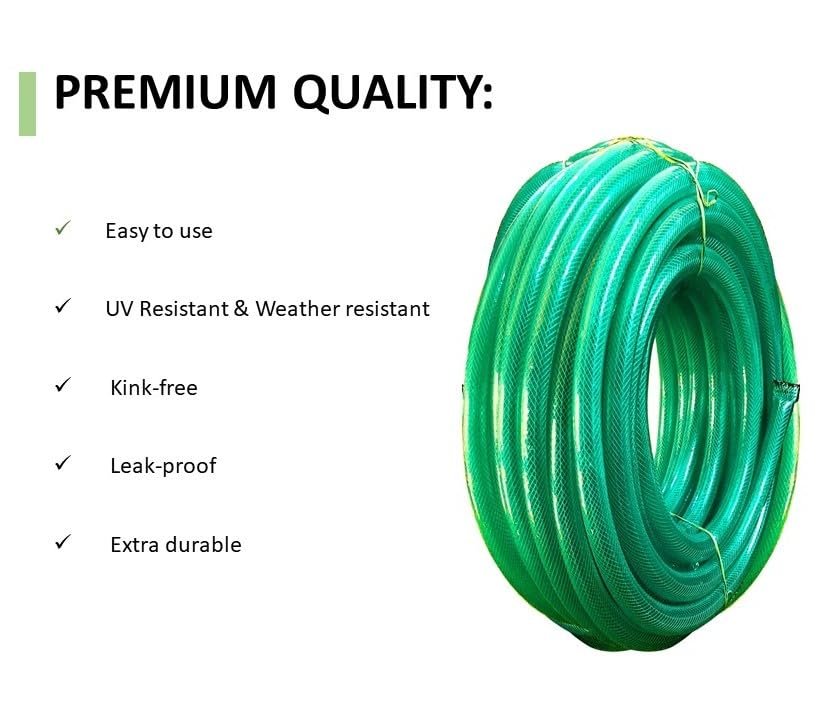 PREMIUM QUALITY:

✓ Easy to use

✓ UV Resistant & Weather resistant

✓ Kink-free

✓ Leak-proof

✓ Extra durable